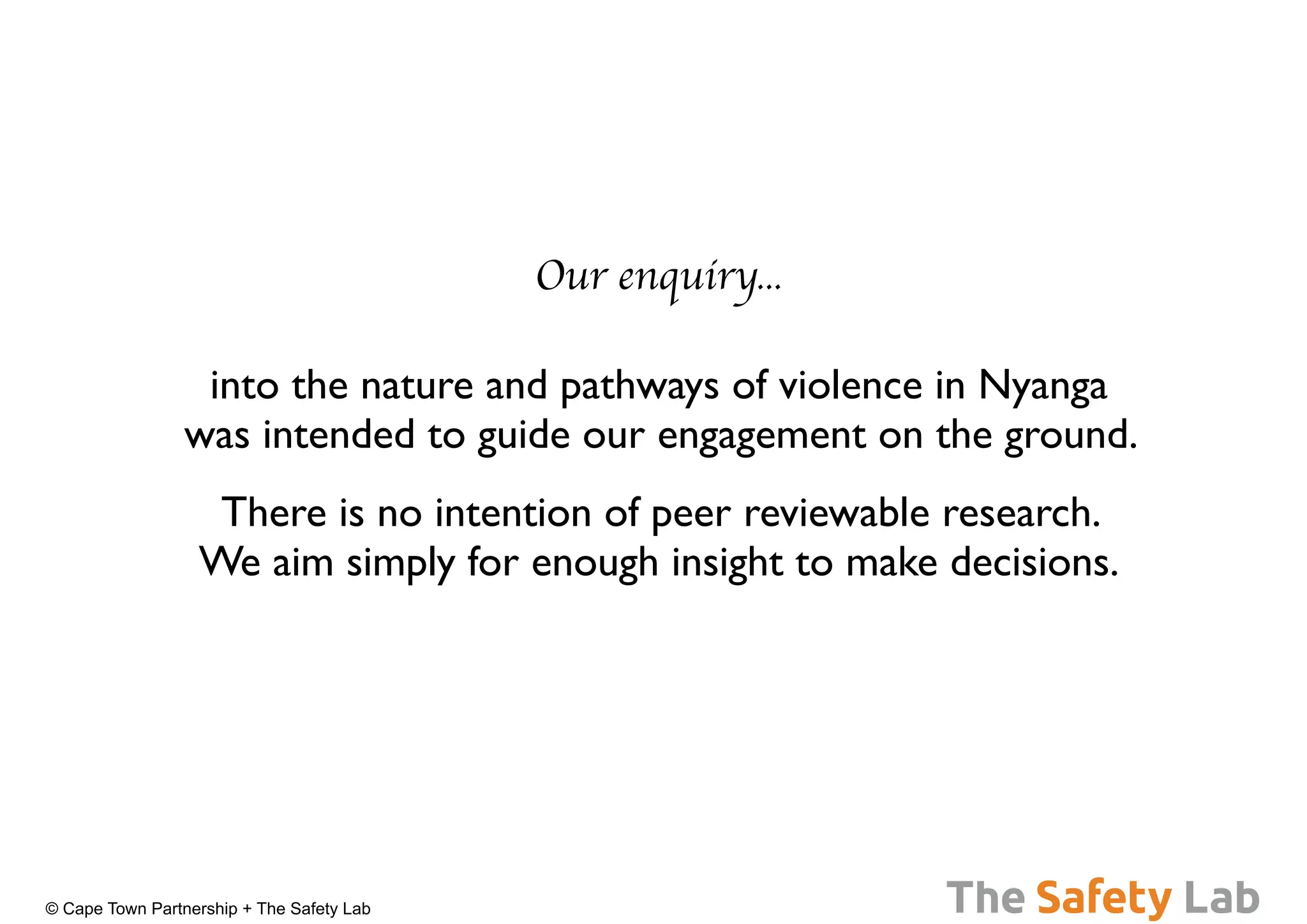 Our enquiry...

into the nature and pathways of violence in Nyanga was intended to guide our engagement on the ground.

There is no intention of peer reviewable research. We aim simply for enough insight to make decisions.

© Cape Town Partnership + The Safety Lab

The Safety Lab